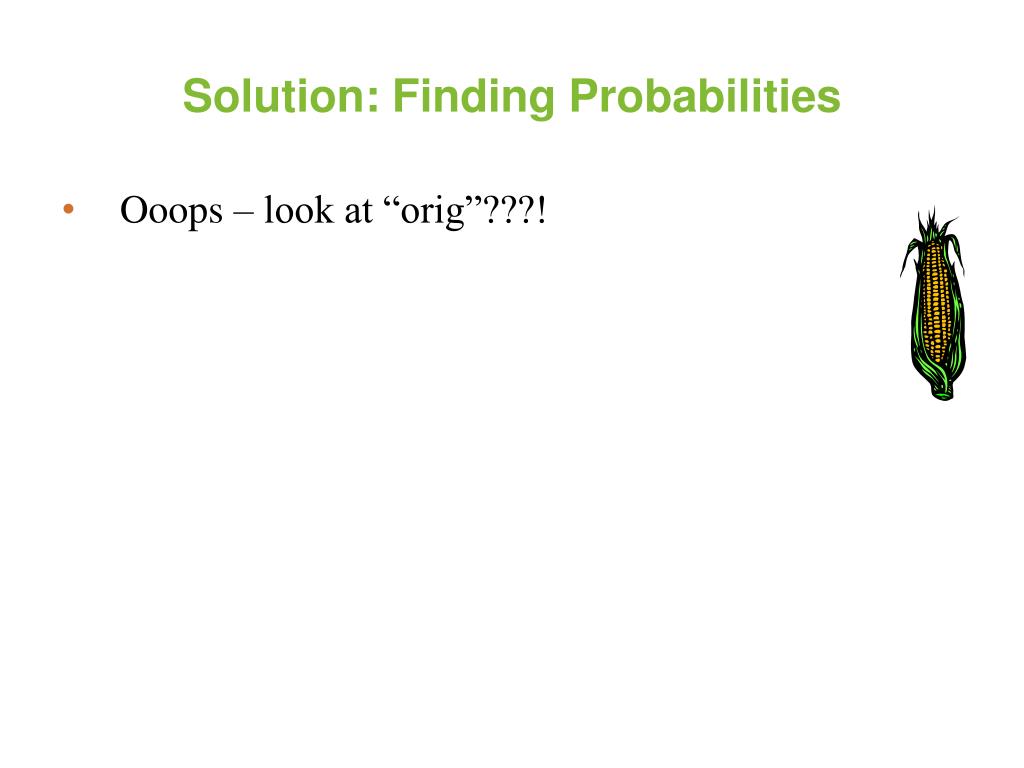 Solution: Finding Probabilities

• Ooops – look at “orig”???!